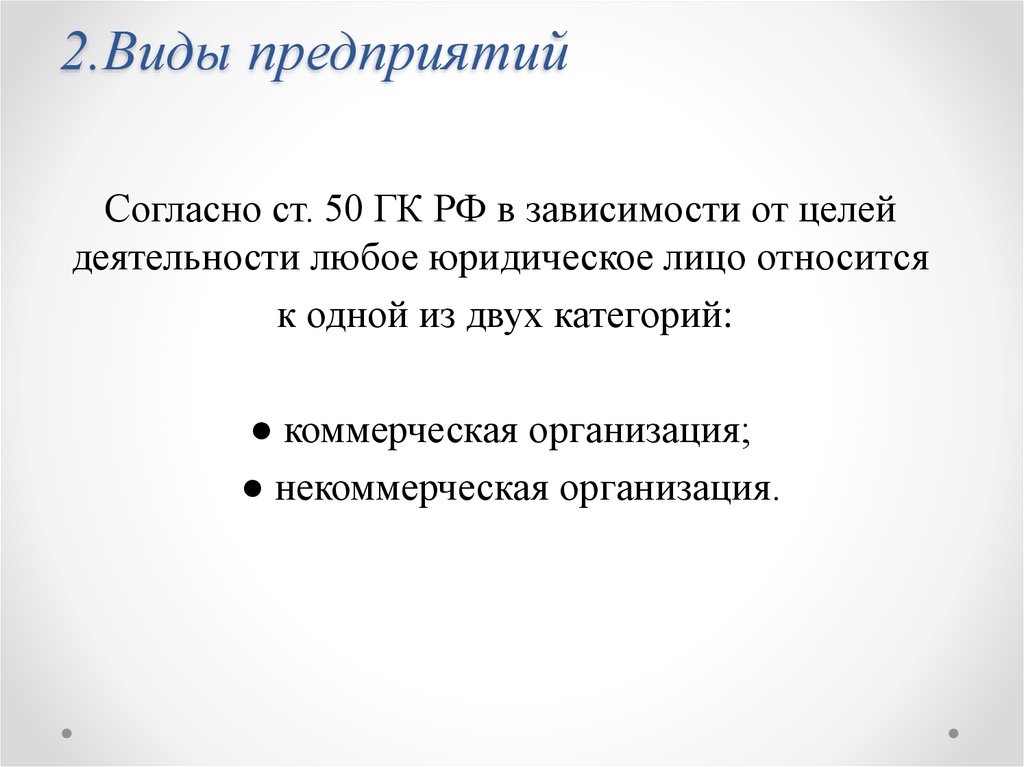 2.Виды предприятий

Согласно ст. 50 ГК РФ в зависимости от целей деятельности любое юридическое лицо относится к одной из двух категорий:

● коммерческая организация;
● некоммерческая организация.